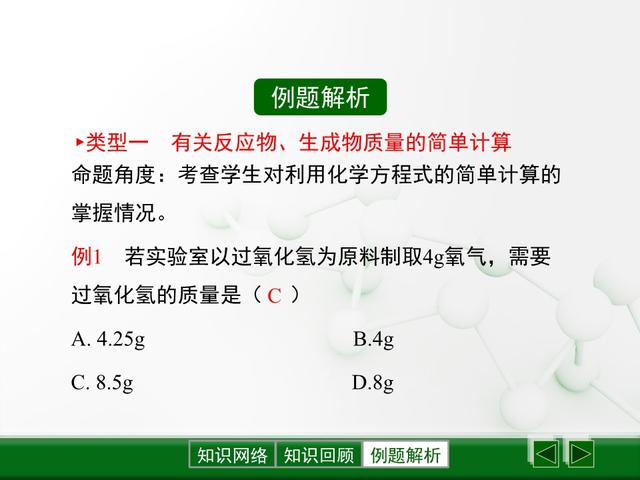 例题解析

▸类型一　有关反应物、生成物质量的简单计算

命题角度：考查学生对利用化学方程式的简单计算的掌握情况。

例1　若实验室以过氧化氢为原料制取4g氧气，需要过氧化氢的质量是（ C ）

A. 4.25g　　B.4g

C. 8.5g　　D.8g

知识网络　知识回顾　例题解析